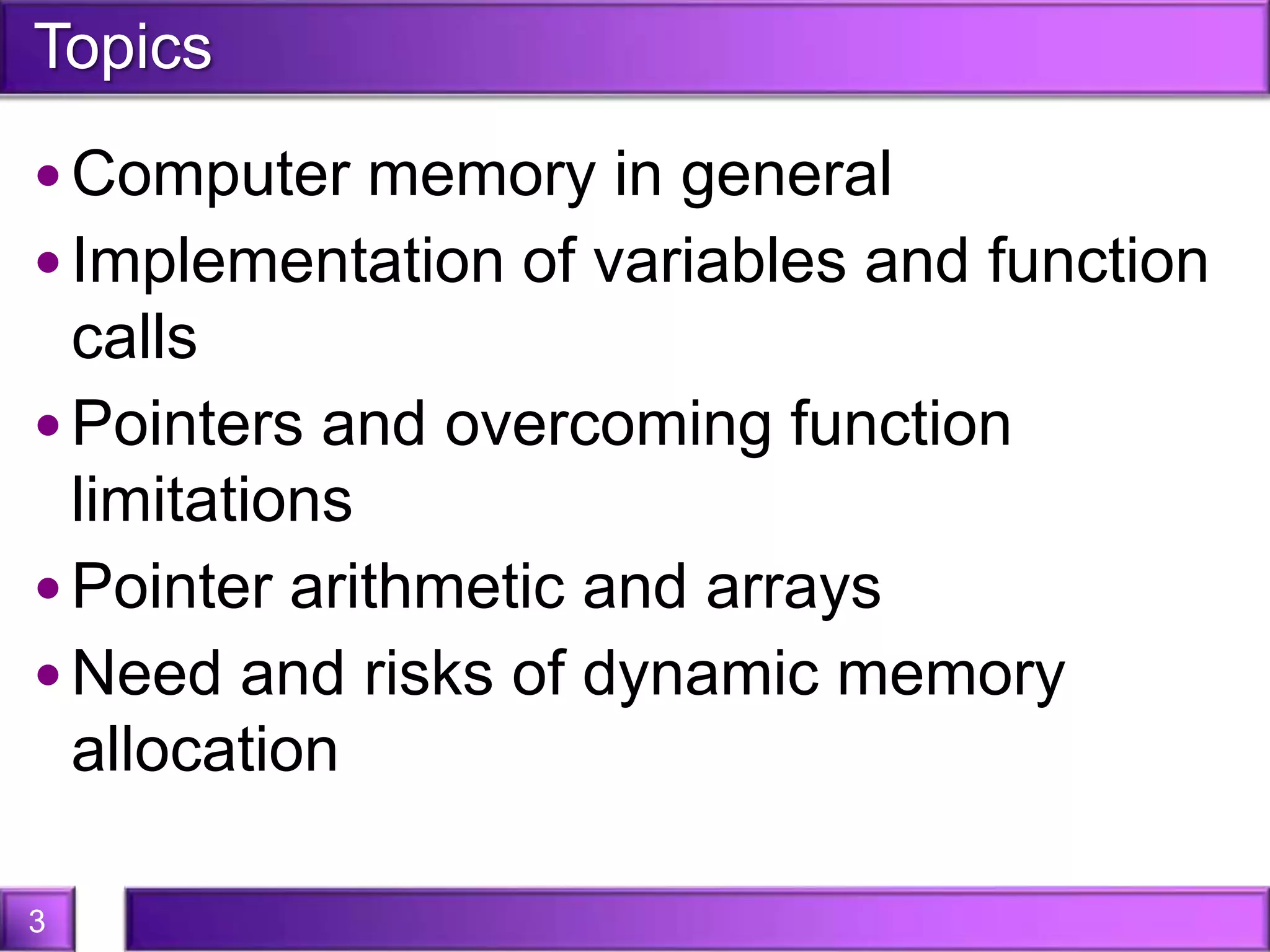 Topics

• Computer memory in general
• Implementation of variables and function calls
• Pointers and overcoming function limitations
• Pointer arithmetic and arrays
• Need and risks of dynamic memory allocation

3